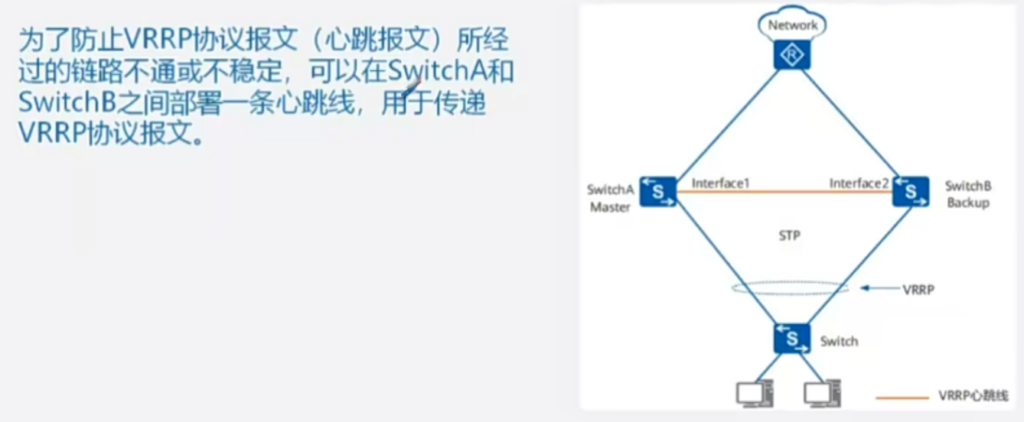 为了防止VRRP协议报文（心跳报文）所经过的链路不通或不稳定，可以在SwitchA和SwitchB之间部署一条心跳线，用于传递VRRP协议报文。

Network

SwitchA
Master

Interface1

Interface2

SwitchB
Backup

STP

VRRP

Switch

VRRP心跳线